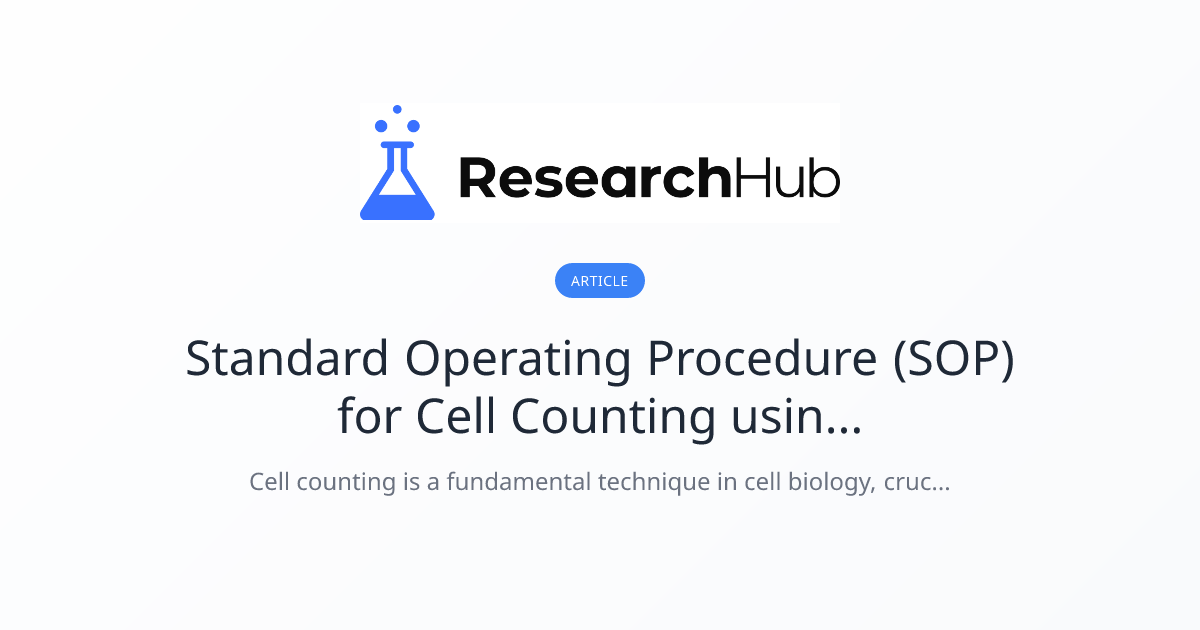 ResearchHub

ARTICLE

Standard Operating Procedure (SOP) for Cell Counting usin...

Cell counting is a fundamental technique in cell biology, cruc...